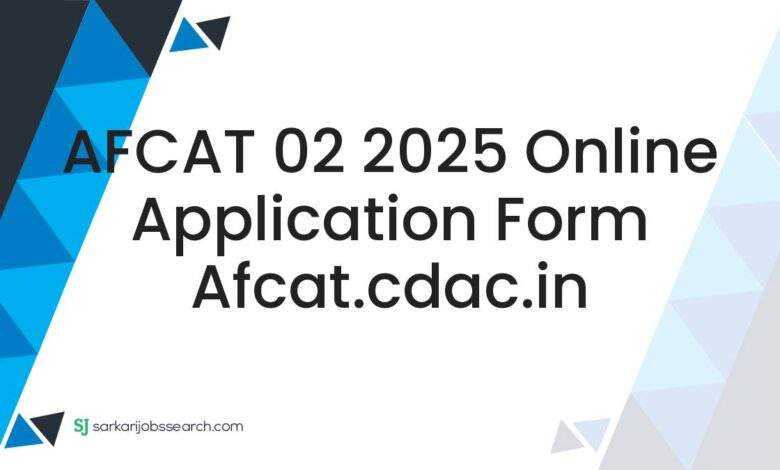 AFCAT 02 2025 Online Application Form Afcat.cdac.in

SJ sarkarijobssearch.com